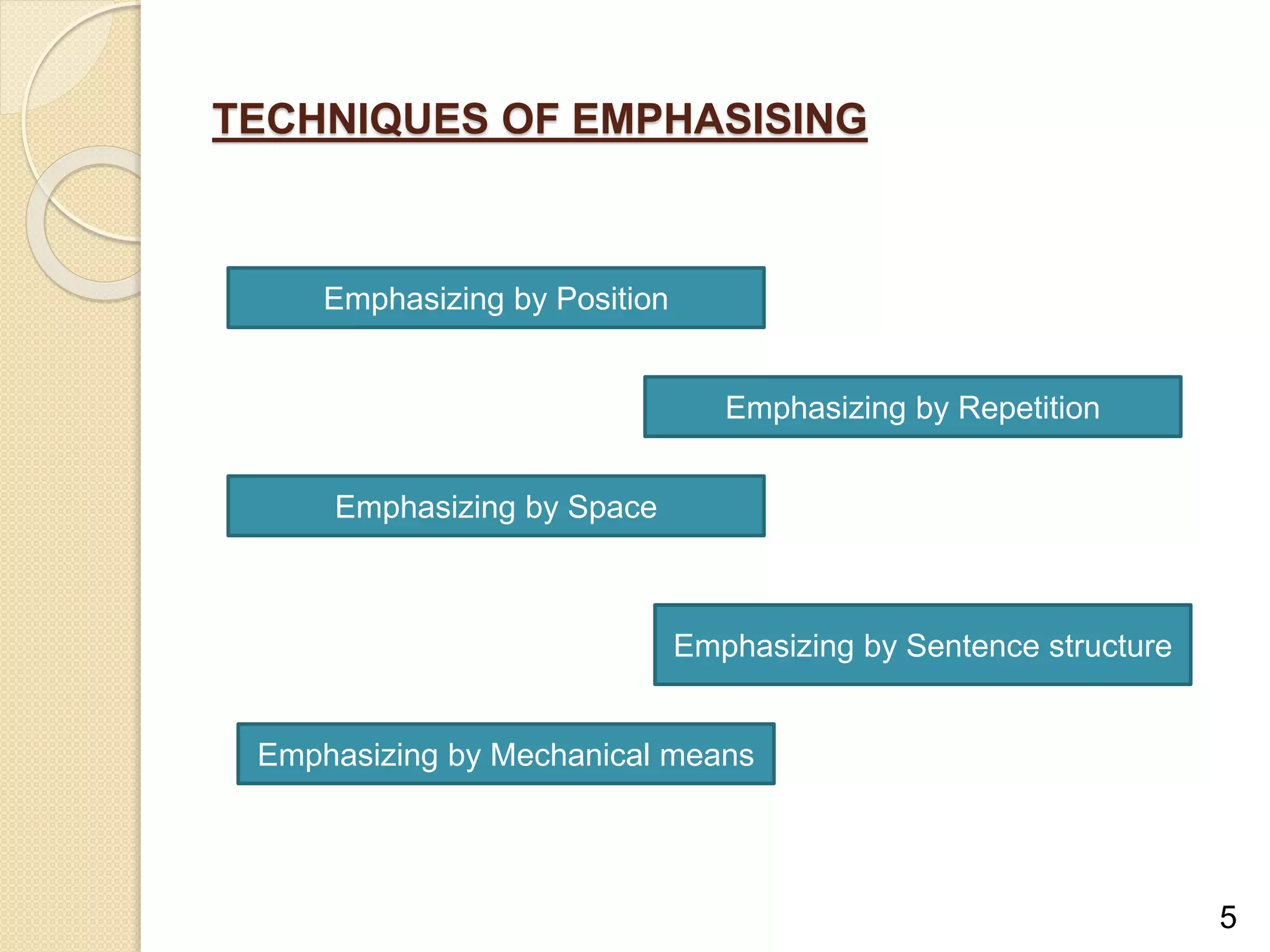 TECHNIQUES OF EMPHASISING

Emphasizing by Position

Emphasizing by Repetition

Emphasizing by Space

Emphasizing by Sentence structure

Emphasizing by Mechanical means

5